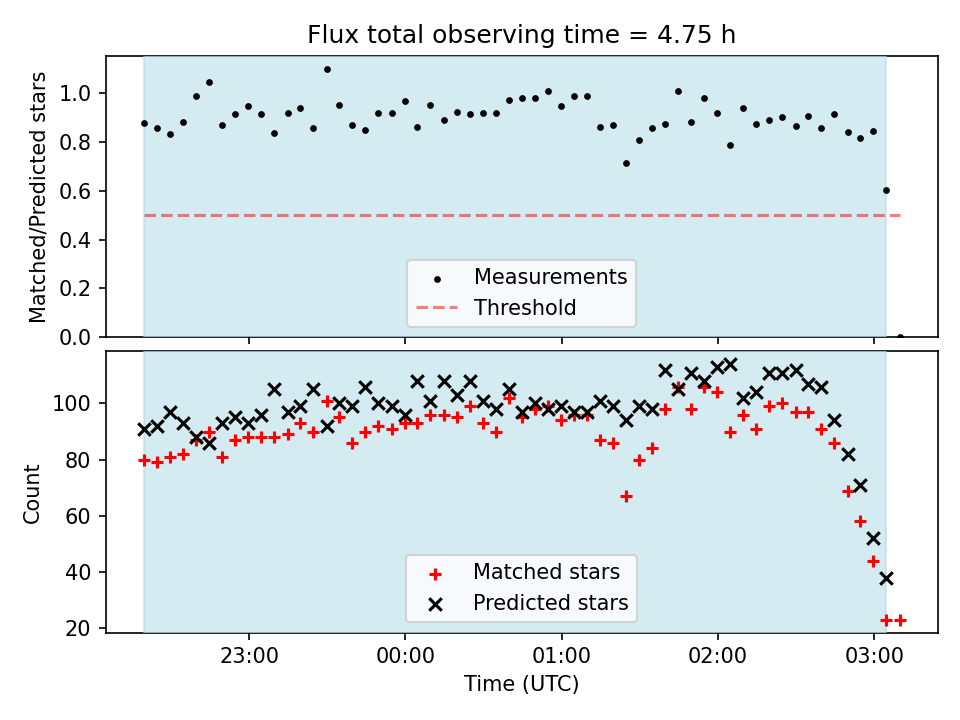 Flux total observing time = 4.75 h

Matched/Predicted stars

1.0
0.8
0.6
0.4
0.2
0.0

Measurements
Threshold

Count

100
80
60
40
20

Matched stars
Predicted stars

23:00
00:00
01:00
02:00
03:00

Time (UTC)